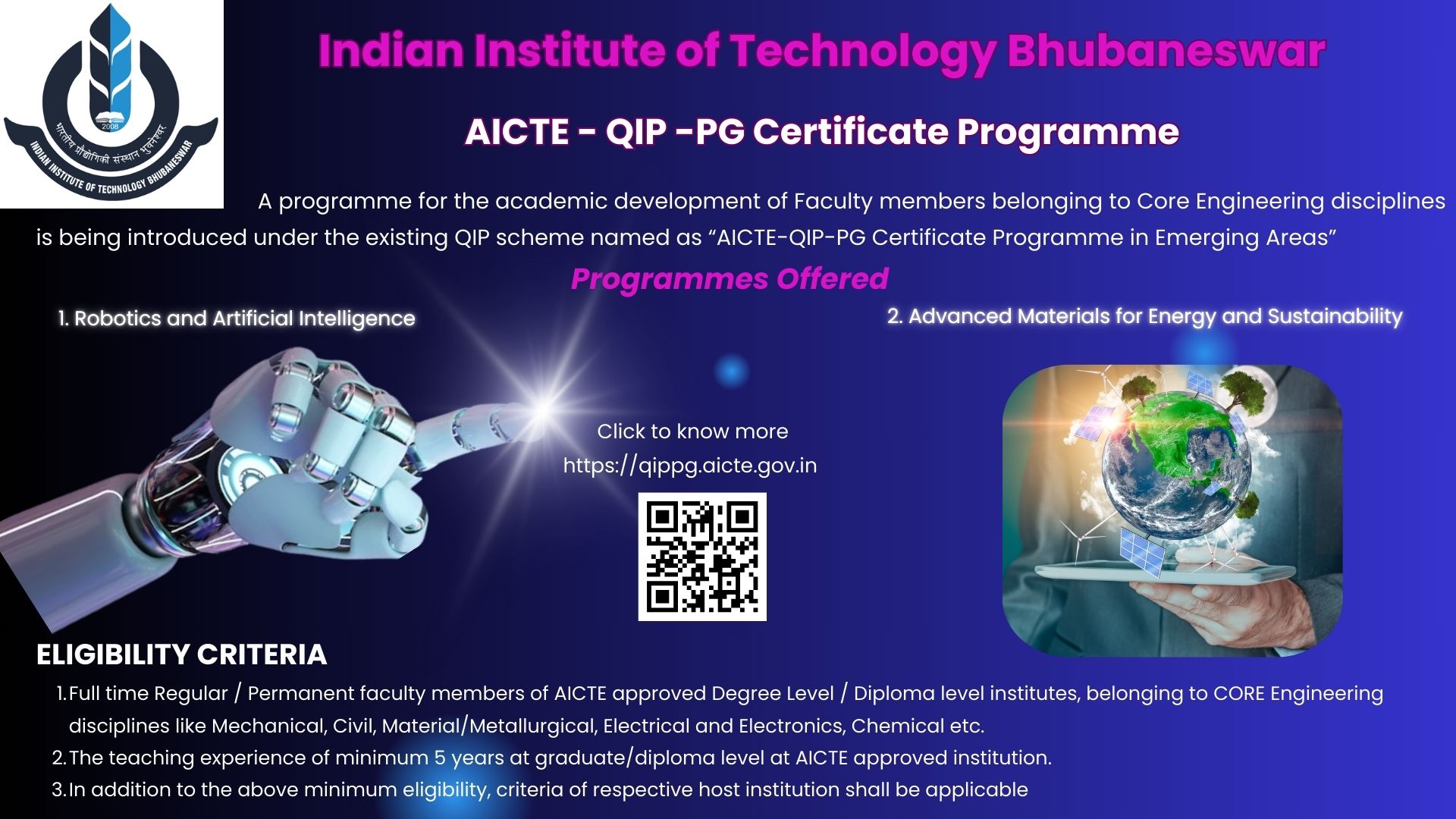 2008
भारतीय प्रौद्योगिकी संस्थान भुवनेश्वर
INDIAN INSTITUTE OF TECHNOLOGY BHUBANESWAR

Indian Institute of Technology Bhubaneswar

AICTE - QIP -PG Certificate Programme

A programme for the academic development of Faculty members belonging to Core Engineering disciplines is being introduced under the existing QIP scheme named as “AICTE-QIP-PG Certificate Programme in Emerging Areas”

Programmes Offered

1. Robotics and Artificial Intelligence

2. Advanced Materials for Energy and Sustainability

Click to know more
https://qippg.aicte.gov.in

ELIGIBILITY CRITERIA

1. Full time Regular / Permanent faculty members of AICTE approved Degree Level / Diploma level institutes, belonging to CORE Engineering disciplines like Mechanical, Civil, Material/Metallurgical, Electrical and Electronics, Chemical etc.
2. The teaching experience of minimum 5 years at graduate/diploma level at AICTE approved institution.
3. In addition to the above minimum eligibility, criteria of respective host institution shall be applicable